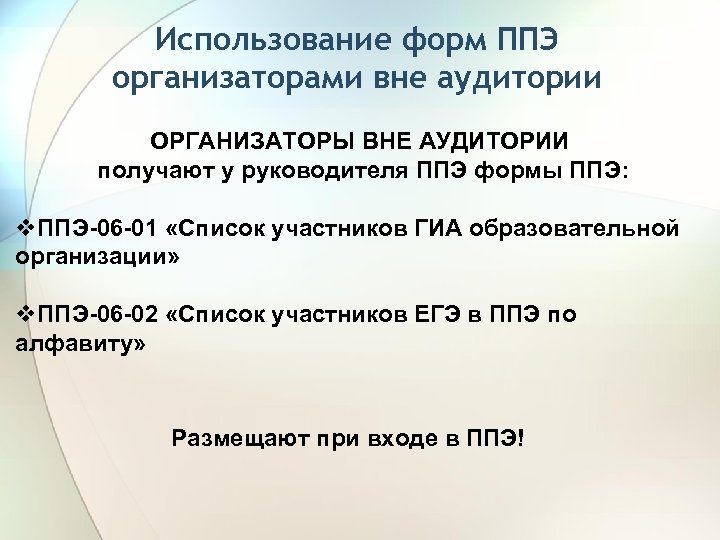 Использование форм ППЭ организаторами вне аудитории

ОРГАНИЗАТОРЫ ВНЕ АУДИТОРИИ получают у руководителя ППЭ формы ППЭ:

❖ППЭ-06-01 «Список участников ГИА образовательной организации»

❖ППЭ-06-02 «Список участников ЕГЭ в ППЭ по алфавиту»

Размещают при входе в ППЭ!